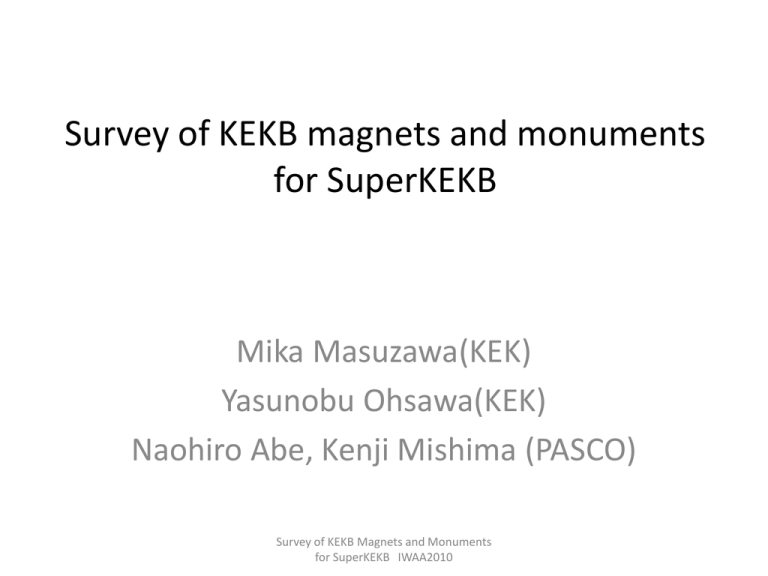 Survey of KEKB magnets and monuments for SuperKEKB

Mika Masuzawa(KEK)
Yasunobu Ohsawa(KEK)
Naohiro Abe, Kenji Mishima (PASCO)

Survey of KEKB Magnets and Monuments for SuperKEKB IWAA2010